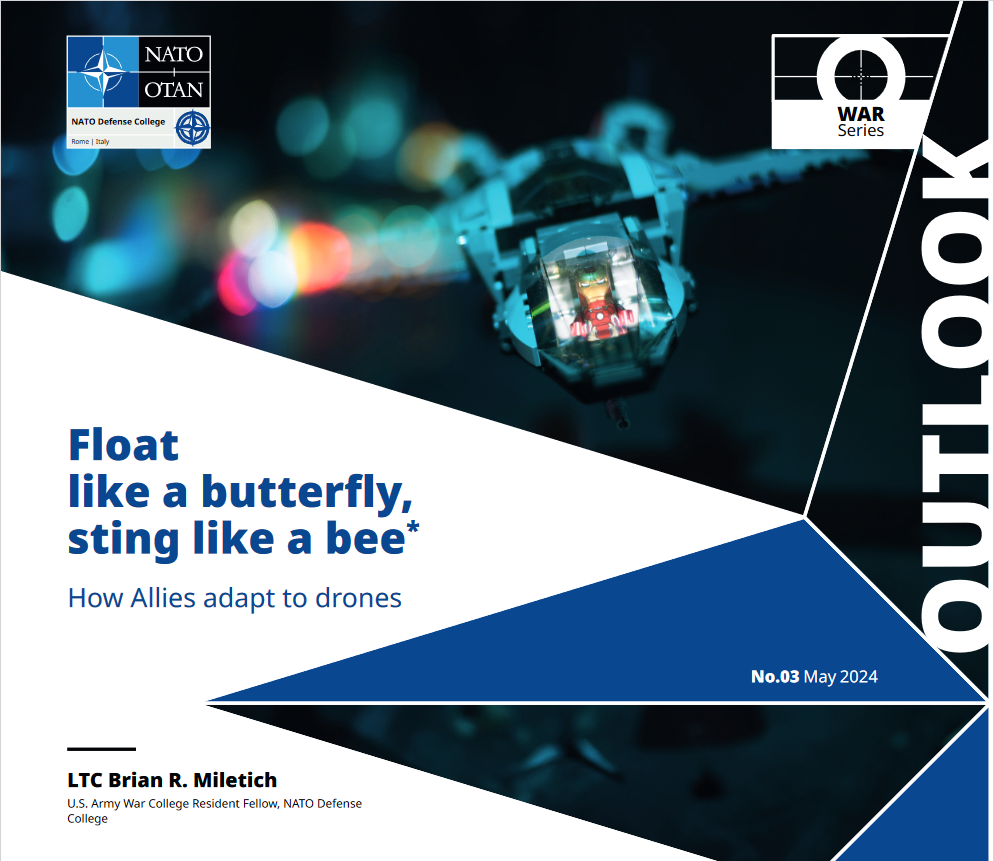 NATO
OTAN
NATO Defense College
Rome | Italy

WAR
Series

OUTLOOK

Float
like a butterfly,
sting like a bee*

How Allies adapt to drones

No.03 May 2024

LTC Brian R. Miletich
U.S. Army War College Resident Fellow, NATO Defense College